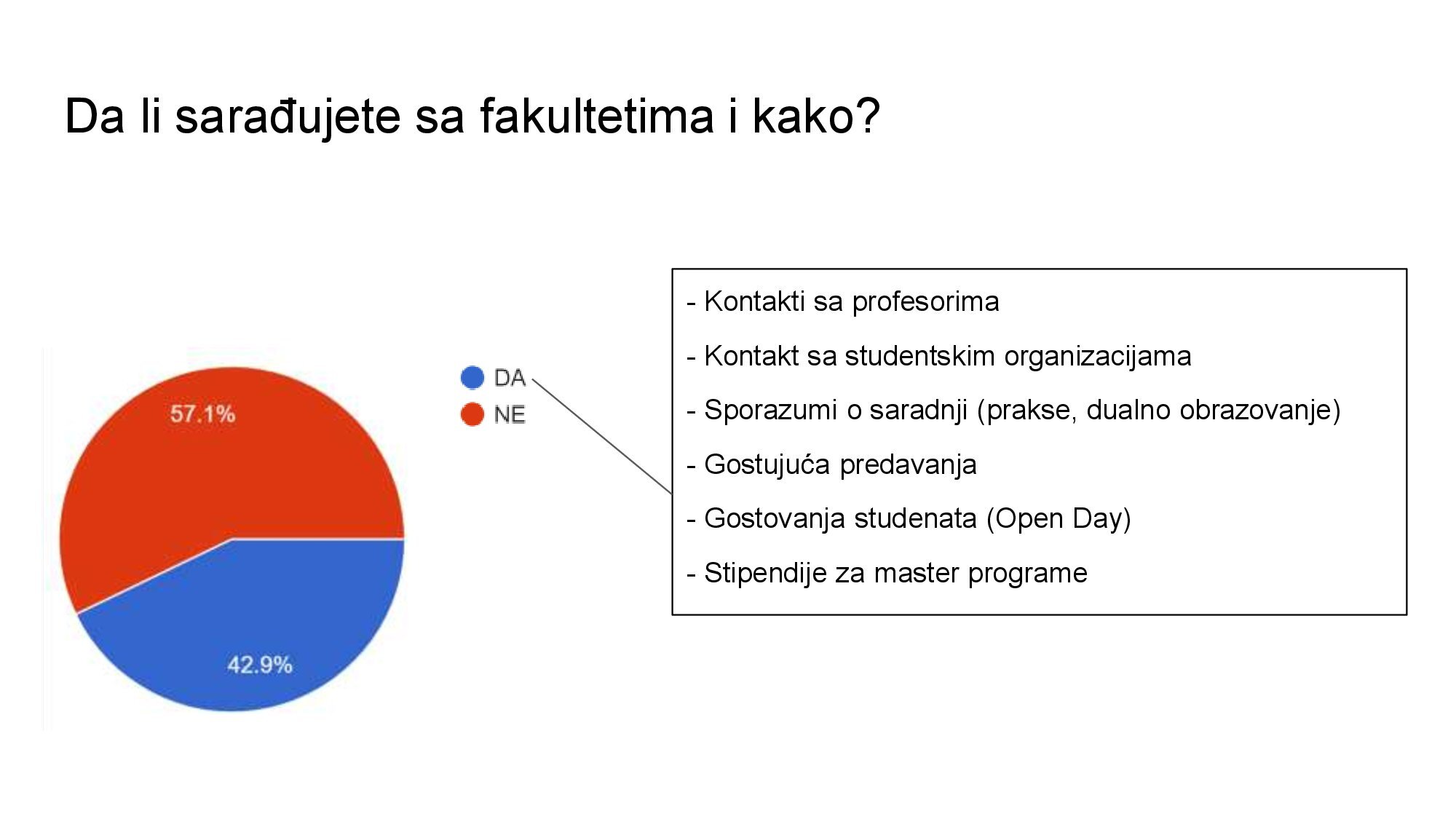 Da li sarađujete sa fakultetima i kako?

57.1%

42.9%

DA
NE

- Kontakti sa profesorima

- Kontakt sa studentskim organizacijama

- Sporazumi o saradnji (prakse, dualno obrazovanje)

- Gostujuća predavanja

- Gostovanja studenata (Open Day)

- Stipendije za master programe